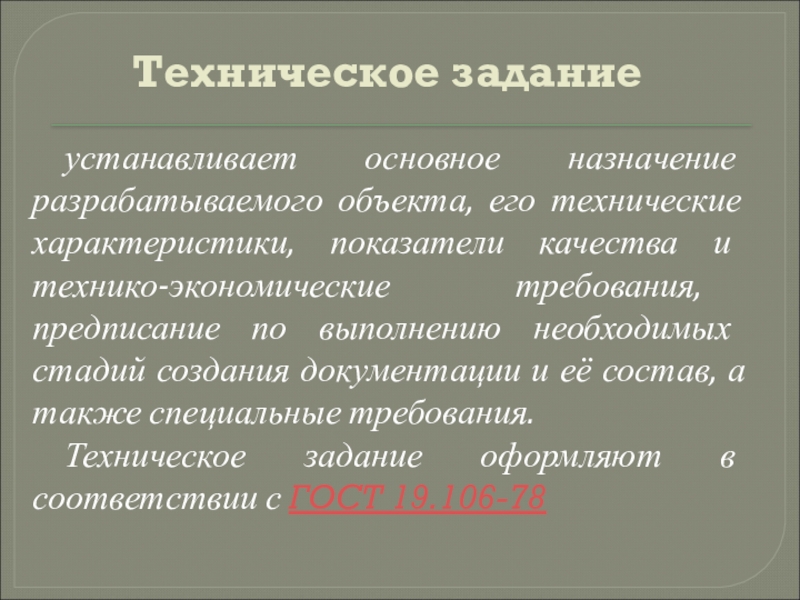 Техническое задание

устанавливает основное назначение разрабатываемого объекта, его технические характеристики, показатели качества и технико-экономические требования, предписание по выполнению необходимых стадий создания документации и её состав, а также специальные требования.

Техническое задание оформляют в соответствии с ГОСТ 19.106-78